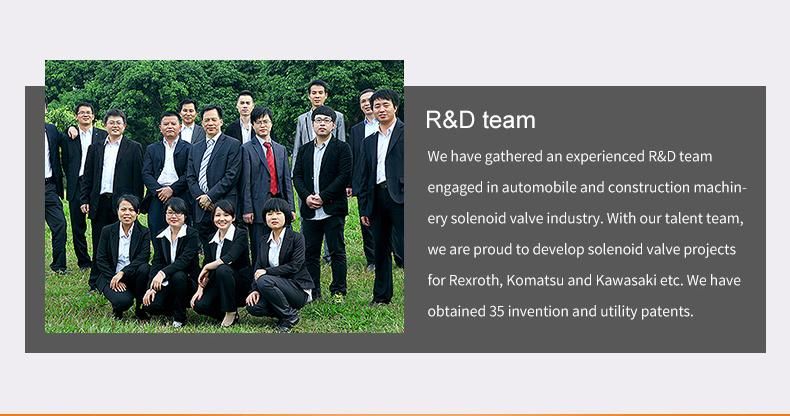 R&D team

We have gathered an experienced R&D team engaged in automobile and construction machinery solenoid valve industry. With our talent team, we are proud to develop solenoid valve projects for Rexroth, Komatsu and Kawasaki etc. We have obtained 35 invention and utility patents.